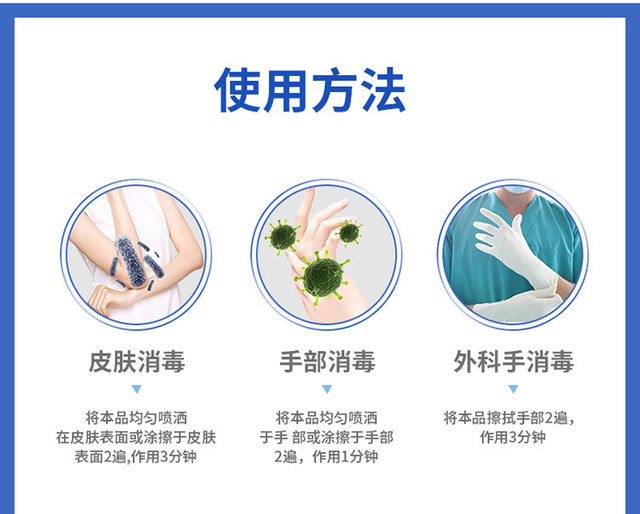 使用方法

皮肤消毒

将本品均匀喷洒在皮肤表面或涂擦于皮肤表面2遍,作用3分钟

手部消毒

将本品均匀喷洒于手 部或涂擦于手部2遍，作用1分钟

外科手消毒

将本品擦拭手部2遍，作用3分钟